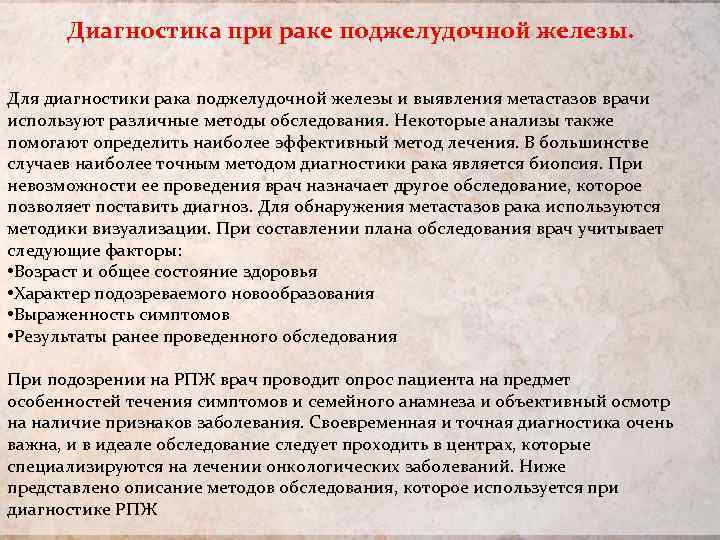 Диагностика при раке поджелудочной железы.

Для диагностики рака поджелудочной железы и выявления метастазов врачи используют различные методы обследования. Некоторые анализы также помогают определить наиболее эффективный метод лечения. В большинстве случаев наиболее точным методом диагностики рака является биопсия. При невозможности ее проведения врач назначает другое обследование, которое позволяет поставить диагноз. Для обнаружения метастазов рака используются методики визуализации. При составлении плана обследования врач учитывает следующие факторы:
•Возраст и общее состояние здоровья
•Характер подозреваемого новообразования
•Выраженность симптомов
•Результаты ранее проведенного обследования

При подозрении на РПЖ врач проводит опрос пациента на предмет особенностей течения симптомов и семейного анамнеза и объективный осмотр на наличие признаков заболевания. Своевременная и точная диагностика очень важна, и в идеале обследование следует проходить в центрах, которые специализируются на лечении онкологических заболеваний. Ниже представлено описание методов обследования, которое используется при диагностике РПЖ